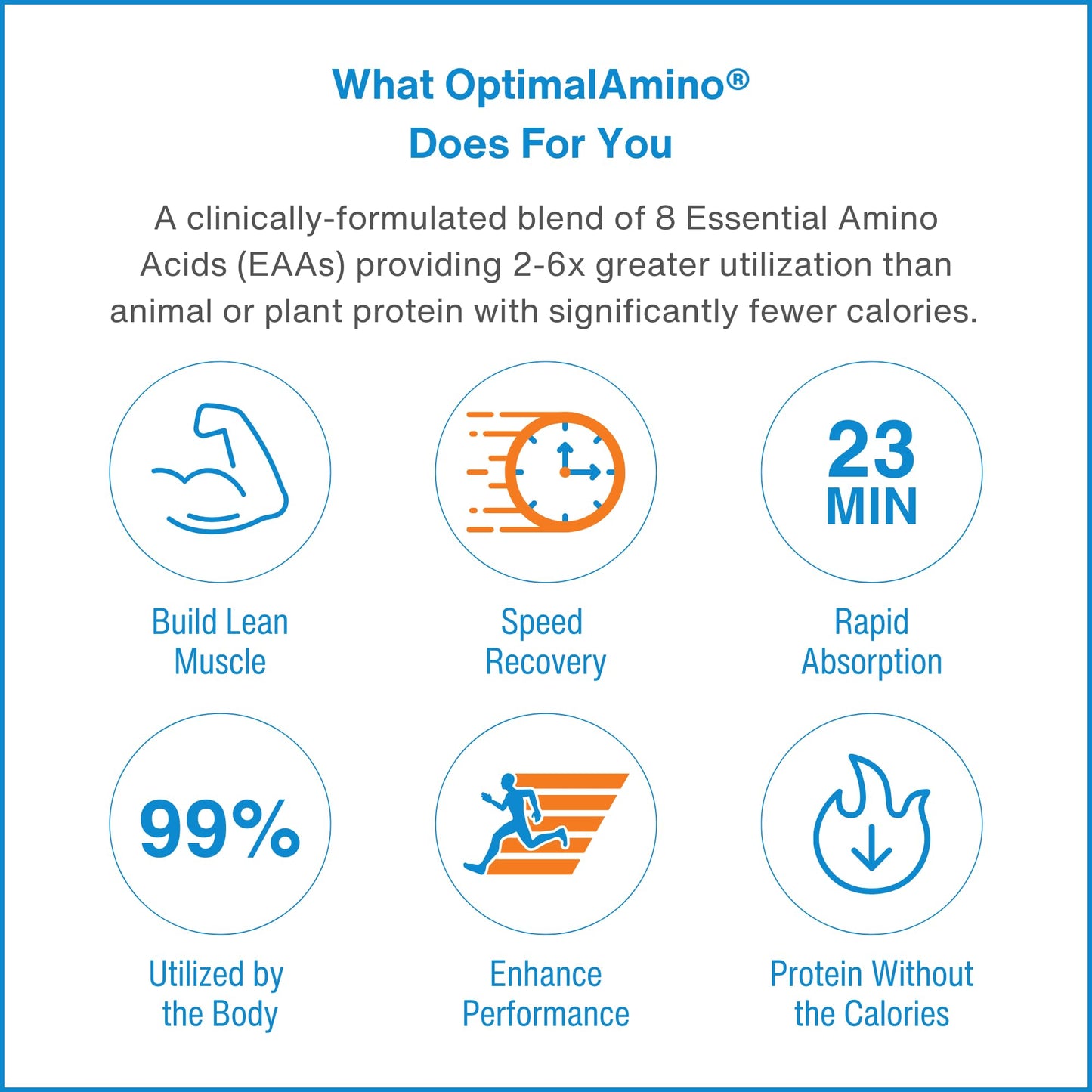 What OptimalAmino®
Does For You

A clinically-formulated blend of 8 Essential Amino Acids (EAAs) providing 2-6x greater utilization than animal or plant protein with significantly fewer calories.

Build Lean Muscle

Speed Recovery

23 MIN

Rapid Absorption

99%

Utilized by the Body

Enhance Performance

Protein Without the Calories